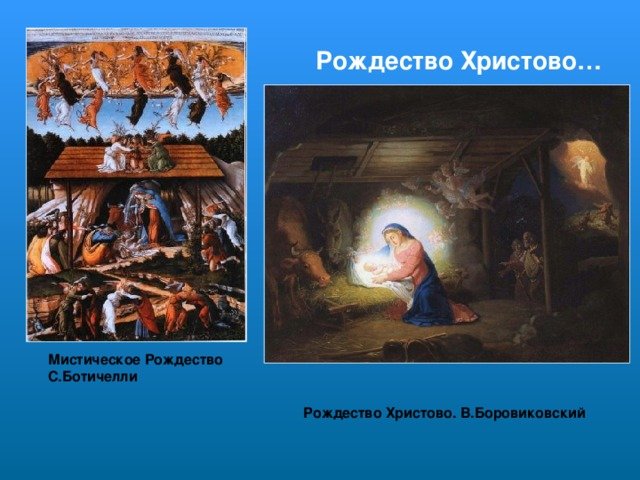 Рождество Христово…

Мистическое Рождество
С.Ботичелли

Рождество Христово. В.Боровиковский